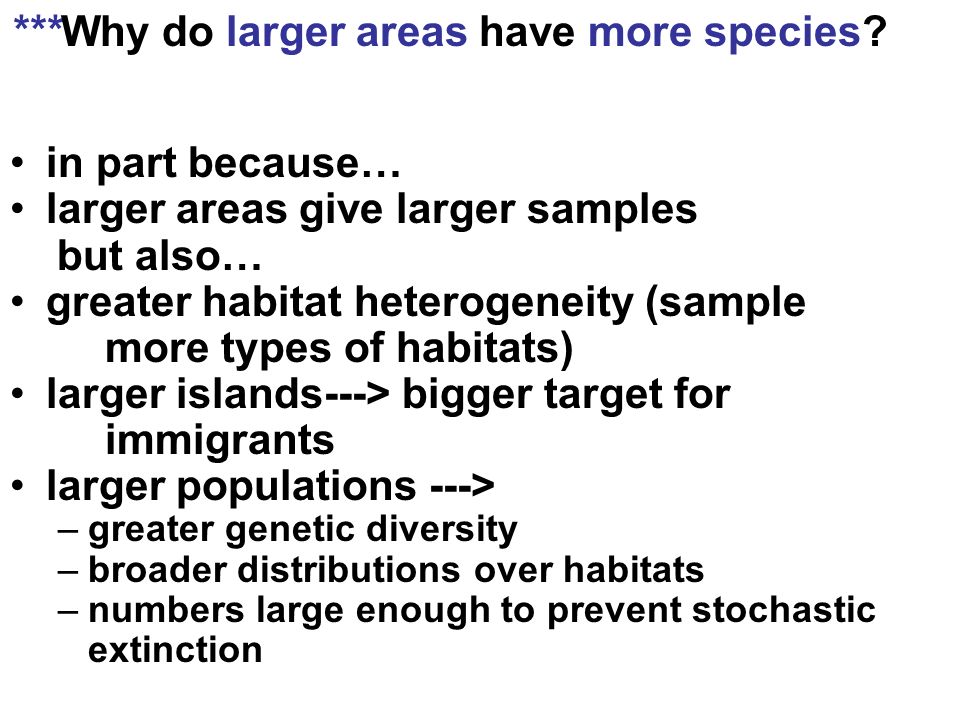 ***Why do larger areas have more species?

• in part because…
• larger areas give larger samples
but also…
• greater habitat heterogeneity (sample more types of habitats)
• larger islands---> bigger target for immigrants
• larger populations --->
– greater genetic diversity
– broader distributions over habitats
– numbers large enough to prevent stochastic extinction